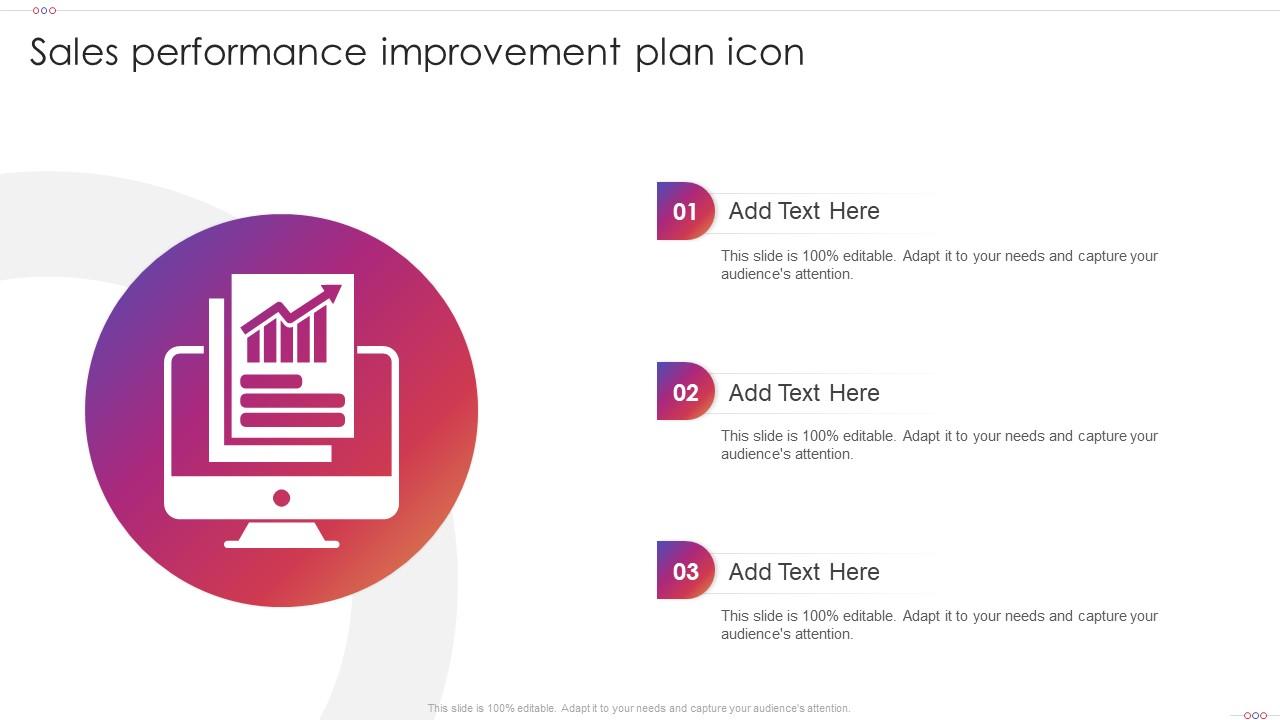 Sales performance improvement plan icon

01 Add Text Here

This slide is 100% editable. Adapt it to your needs and capture your audience's attention.

02 Add Text Here

This slide is 100% editable. Adapt it to your needs and capture your audience's attention.

03 Add Text Here

This slide is 100% editable. Adapt it to your needs and capture your audience's attention.

This slide is 100% editable. Adapt it to your needs and capture your audience's attention.